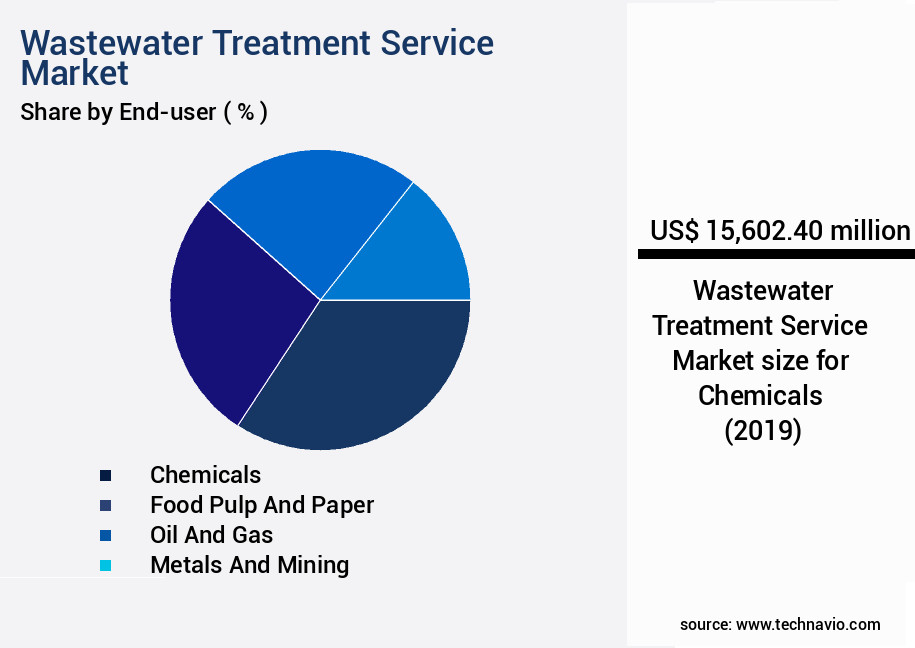 Wastewater Treatment Service Market

Share by End-user ( % )

Chemicals
Food Pulp And Paper
Oil And Gas
Metals And Mining

US$ 15,602.40 million

Wastewater Treatment Service Market size for Chemicals (2019)

source: www.technavio.com